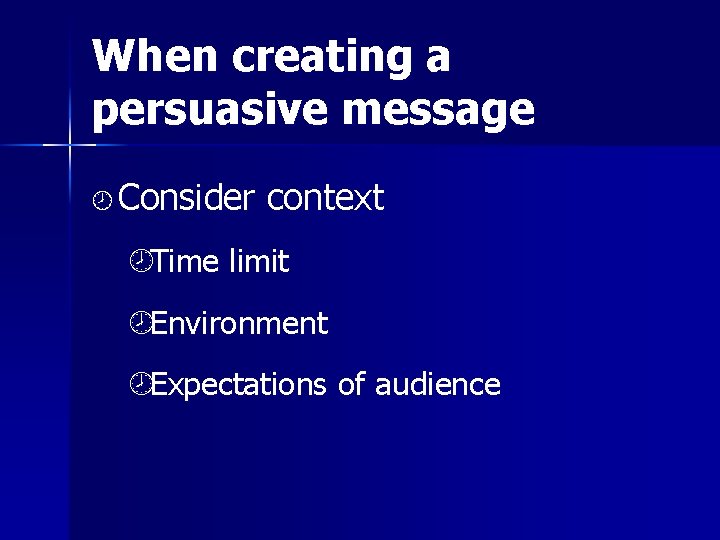 When creating a persuasive message

Consider context

Time limit

Environment

Expectations of audience